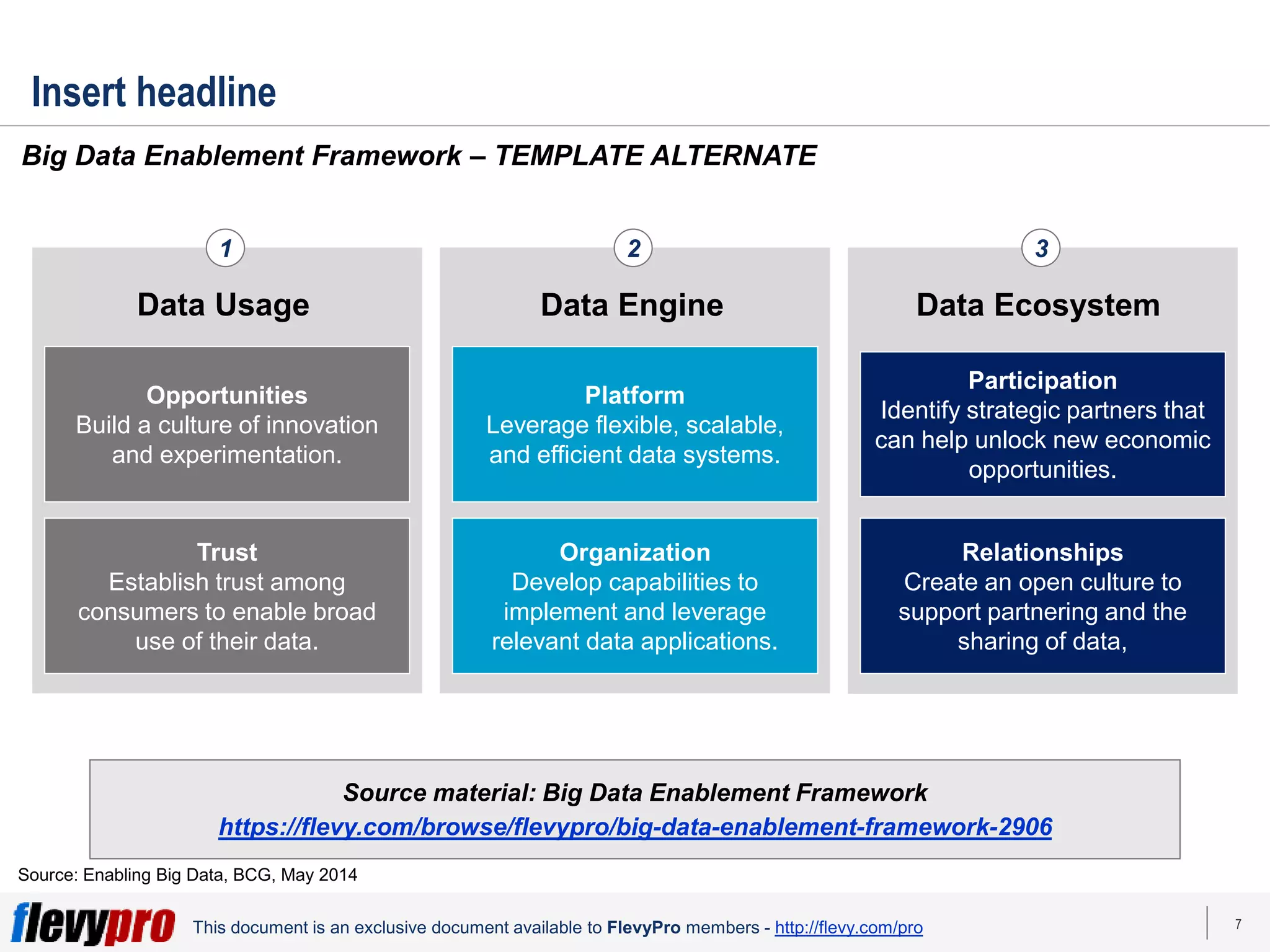 Insert headline

Big Data Enablement Framework – TEMPLATE ALTERNATE

1

Data Usage

Opportunities
Build a culture of innovation and experimentation.

Trust
Establish trust among consumers to enable broad use of their data.

2

Data Engine

Platform
Leverage flexible, scalable, and efficient data systems.

Organization
Develop capabilities to implement and leverage relevant data applications.

3

Data Ecosystem

Participation
Identify strategic partners that can help unlock new economic opportunities.

Relationships
Create an open culture to support partnering and the sharing of data,

Source material: Big Data Enablement Framework
https://flevy.com/browse/flevypro/big-data-enablement-framework-2906

Source: Enabling Big Data, BCG, May 2014

flevypro This document is an exclusive document available to FlevyPro members - http://flevy.com/pro

7